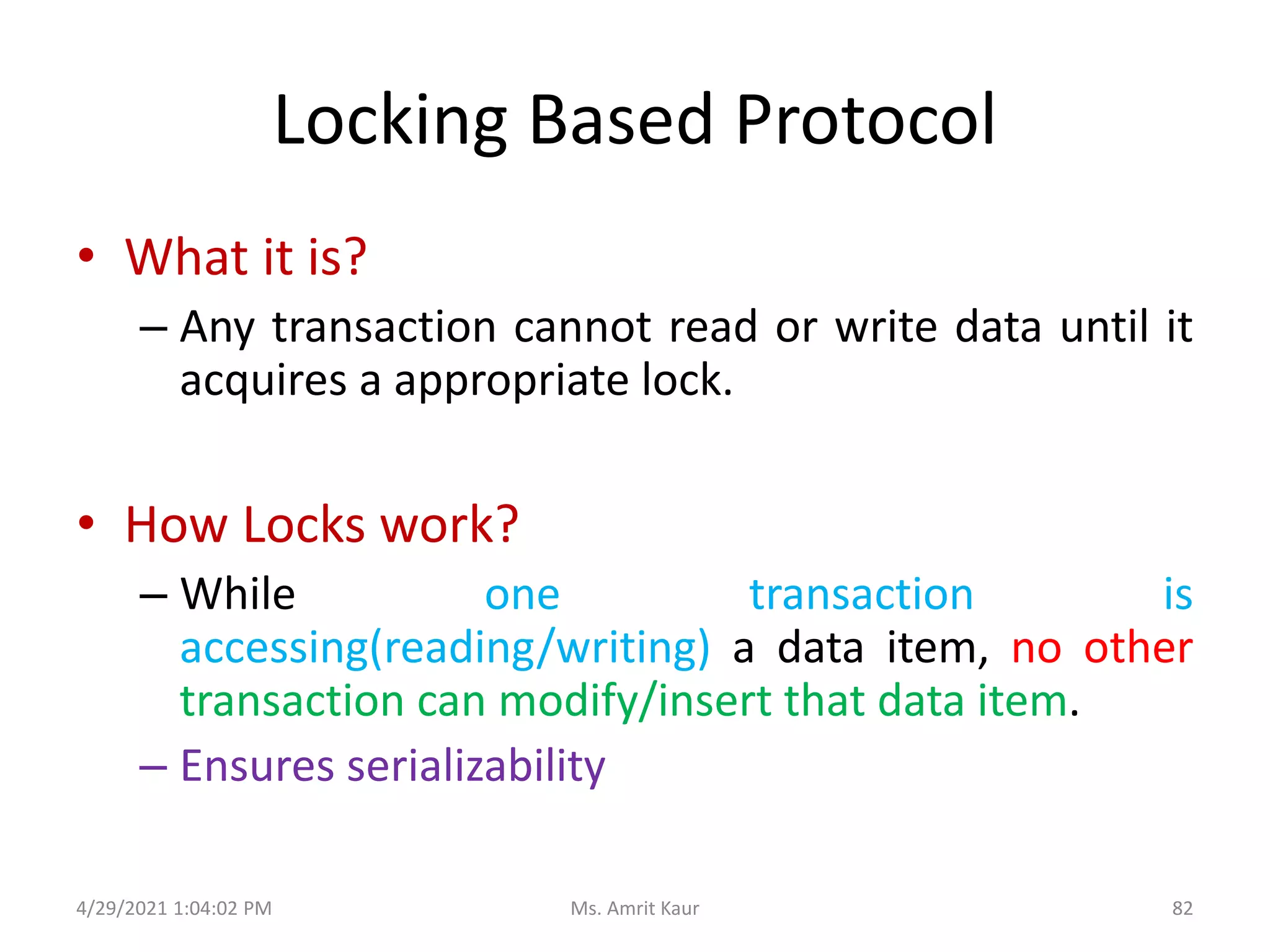 Locking Based Protocol

• What it is?

– Any transaction cannot read or write data until it acquires a appropriate lock.

• How Locks work?

– While one transaction is accessing(reading/writing) a data item, no other transaction can modify/insert that data item.

– Ensures serializability

4/29/2021 1:04:02 PM

Ms. Amrit Kaur

82